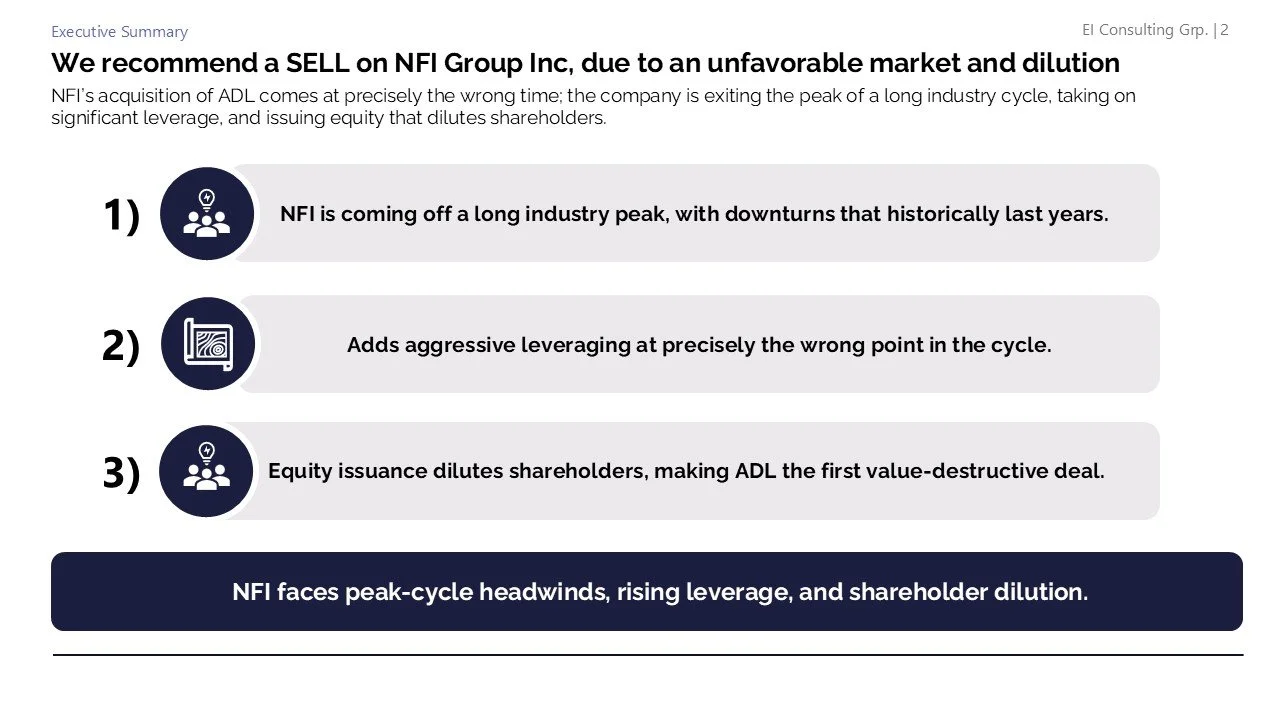 Executive Summary

EI Consulting Grp. | 2

We recommend a SELL on NFI Group Inc, due to an unfavorable market and dilution

NFI's acquisition of ADL comes at precisely the wrong time; the company is exiting the peak of a long industry cycle, taking on significant leverage, and issuing equity that dilutes shareholders.

1) NFI is coming off a long industry peak, with downturns that historically last years.

2) Adds aggressive leveraging at precisely the wrong point in the cycle.

3) Equity issuance dilutes shareholders, making ADL the first value-destructive deal.

NFI faces peak-cycle headwinds, rising leverage, and shareholder dilution.